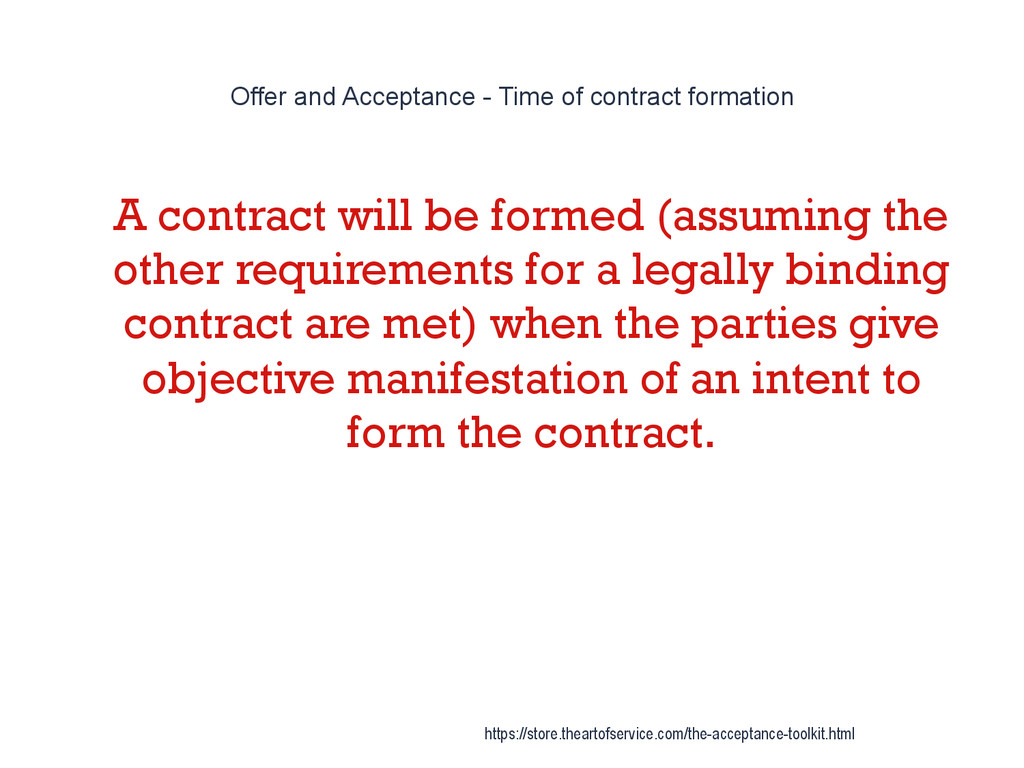 Offer and Acceptance - Time of contract formation

A contract will be formed (assuming the other requirements for a legally binding contract are met) when the parties give objective manifestation of an intent to form the contract.

https://store.theartofservice.com/the-acceptance-toolkit.html